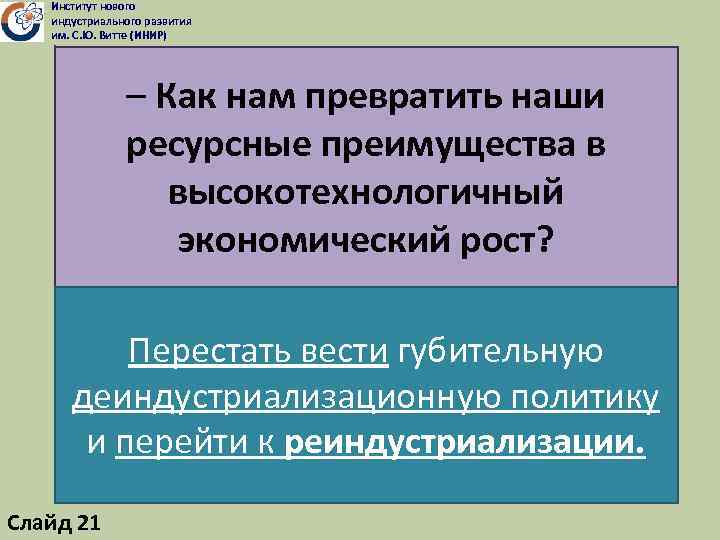 Институт нового индустриального развития им. С.Ю. Витте (ИНИР)

– Как нам превратить наши ресурсные преимущества в высокотехнологичный экономический рост?

Перестать вести губительную деиндустриализационную политику и перейти к реиндустриализации.

Слайд 21